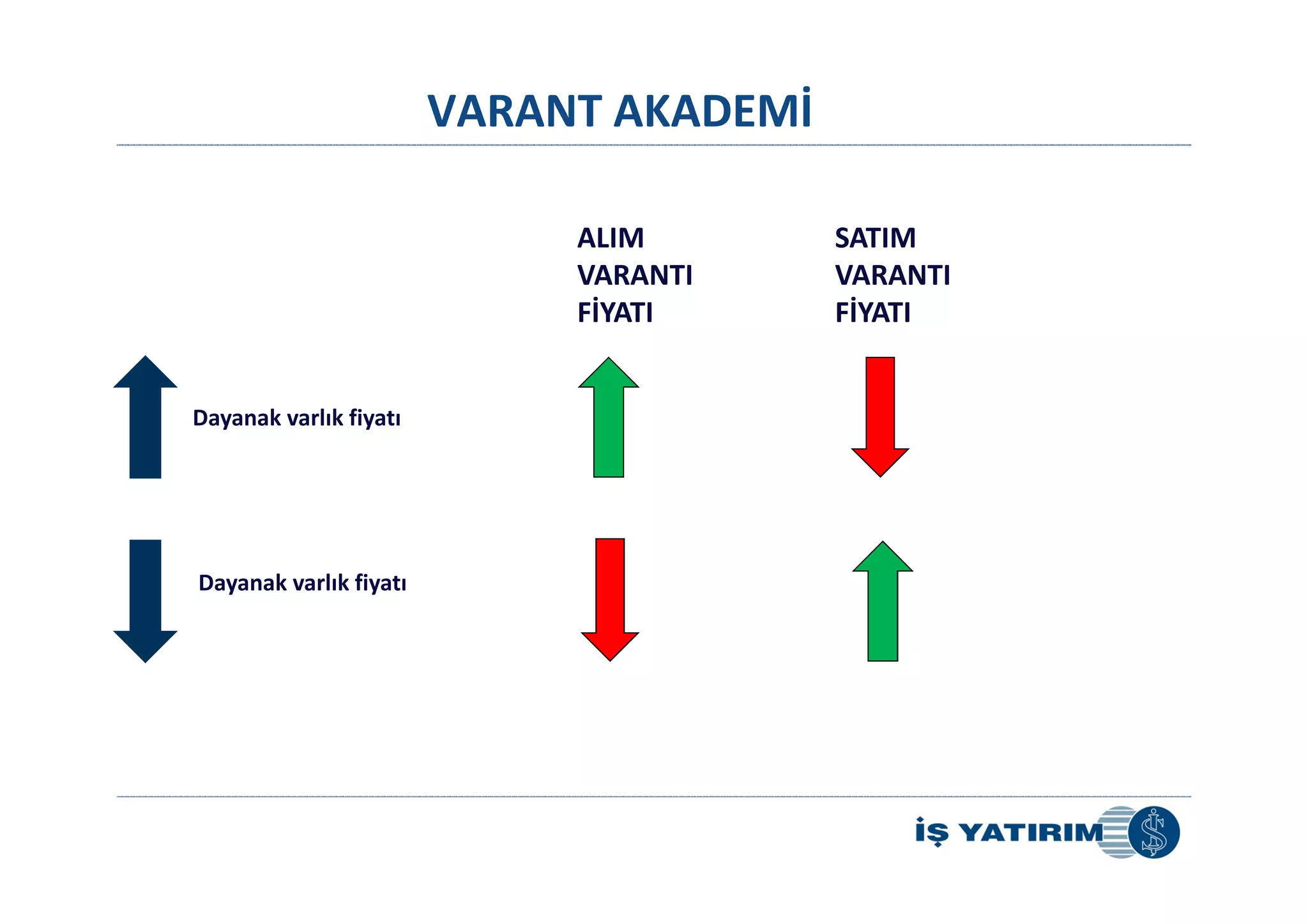 VARANT AKADEMİ

ALIM VARANTI FİYATI

SATIM VARANTI FİYATI

Dayanak varlık fiyatı

Dayanak varlık fiyatı

İŞ YATIRIM